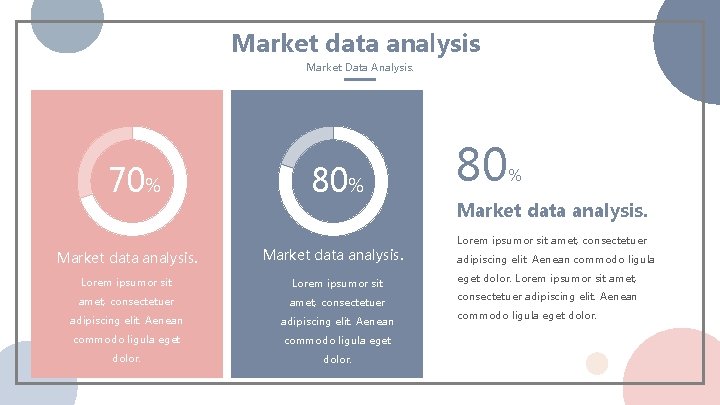 Market data analysis

Market Data Analysis.

70%

Market data analysis.

Lorem ipsumor sit amet, consectetuer adipiscing elit. Aenean commodo ligula eget dolor.

80%

Market data analysis.

Lorem ipsumor sit amet, consectetuer adipiscing elit. Aenean commodo ligula eget dolor.

80%

Market data analysis.

Lorem ipsumor sit amet, consectetuer adipiscing elit. Aenean commodo ligula eget dolor. Lorem ipsumor sit amet, consectetuer adipiscing elit. Aenean commodo ligula eget dolor.